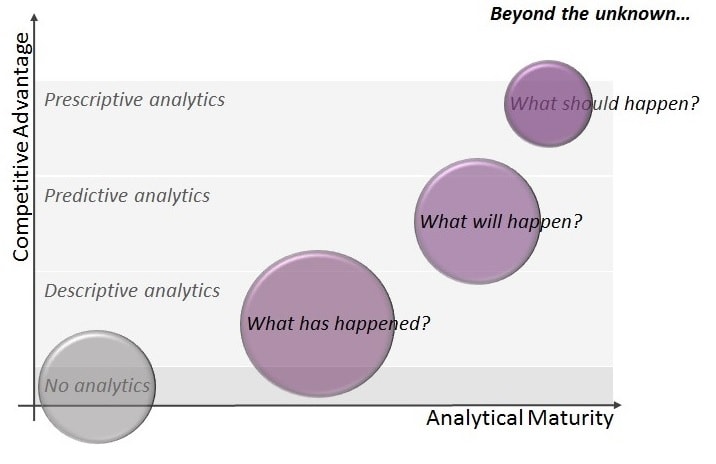 Beyond the unknown...

Competitive Advantage

Prescriptive analytics

What should happen?

Predictive analytics

What will happen?

Descriptive analytics

What has happened?

No analytics

Analytical Maturity